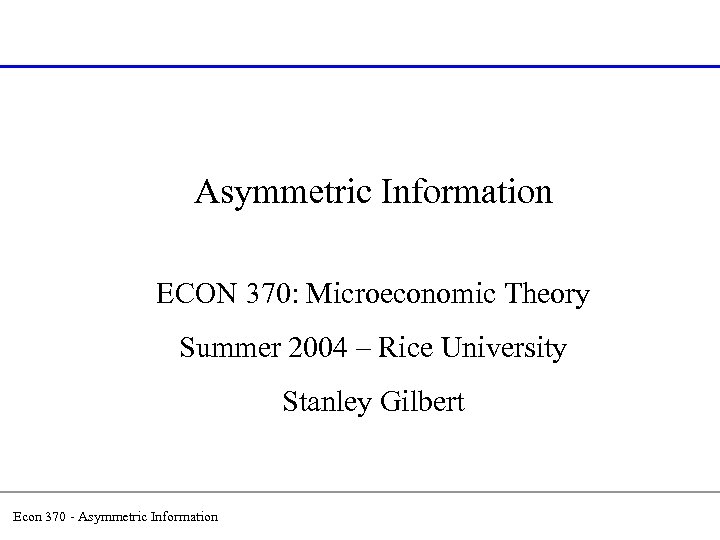 Asymmetric Information

ECON 370: Microeconomic Theory

Summer 2004 – Rice University

Stanley Gilbert

Econ 370 - Asymmetric Information